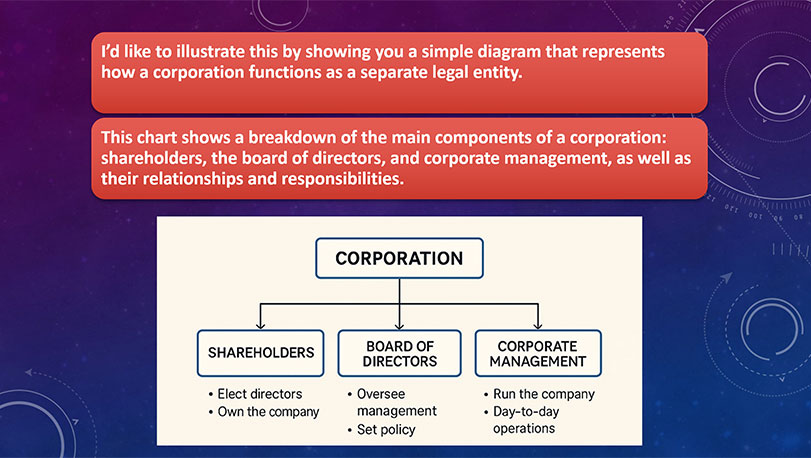 I'd like to illustrate this by showing you a simple diagram that represents how a corporation functions as a separate legal entity.

This chart shows a breakdown of the main components of a corporation: shareholders, the board of directors, and corporate management, as well as their relationships and responsibilities.

CORPORATION

SHAREHOLDERS
• Elect directors
• Own the company

BOARD OF DIRECTORS
• Oversee management
• Set policy

CORPORATE MANAGEMENT
• Run the company
• Day-to-day operations